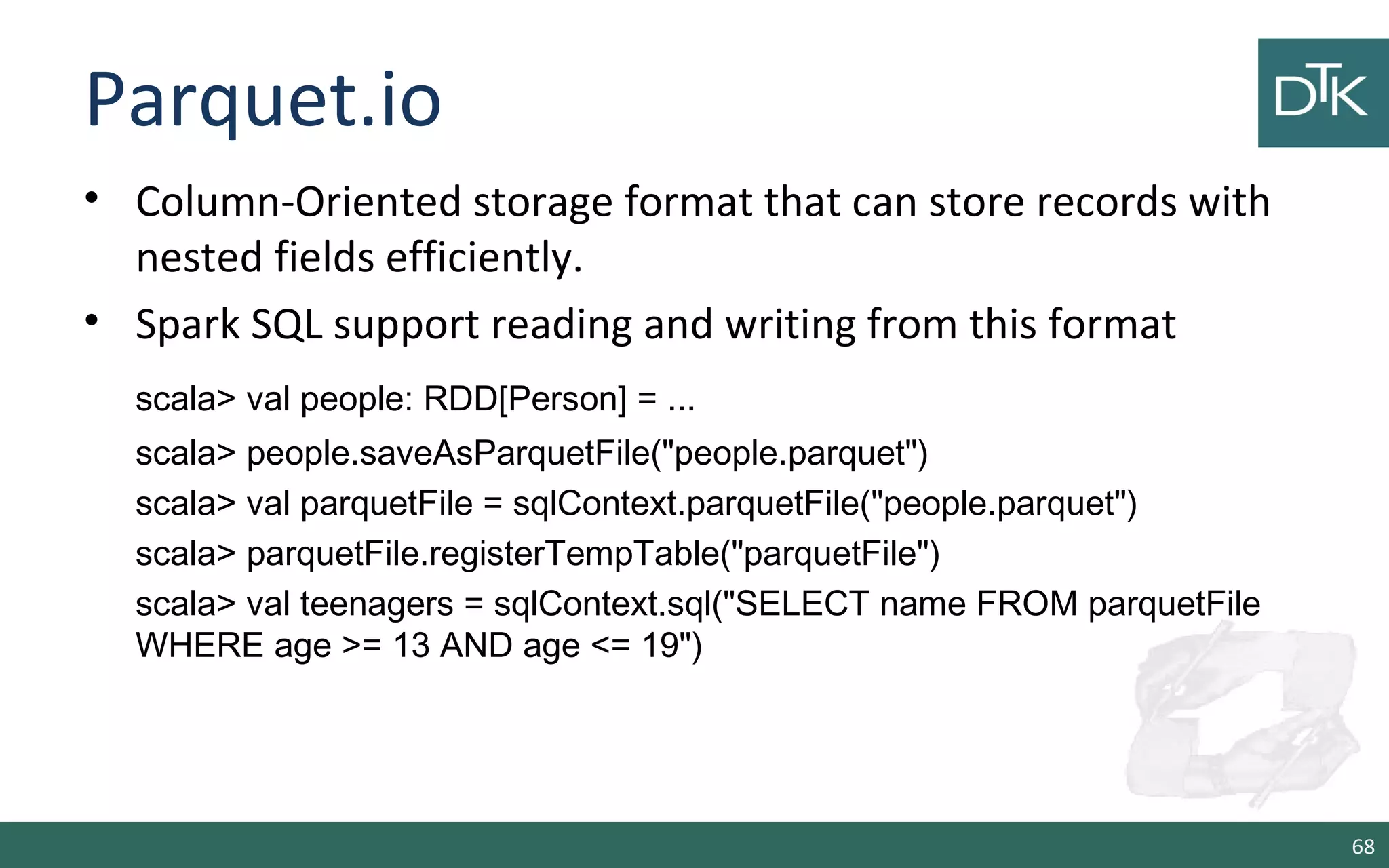 Parquet.io

DTK

• Column-Oriented storage format that can store records with nested fields efficiently.
• Spark SQL support reading and writing from this format

scala> val people: RDD[Person] = ...
scala> people.saveAsParquetFile("people.parquet")
scala> val parquetFile = sqlContext.parquetFile("people.parquet")
scala> parquetFile.registerTempTable("parquetFile")
scala> val teenagers = sqlContext.sql("SELECT name FROM parquetFile WHERE age >= 13 AND age <= 19")

68